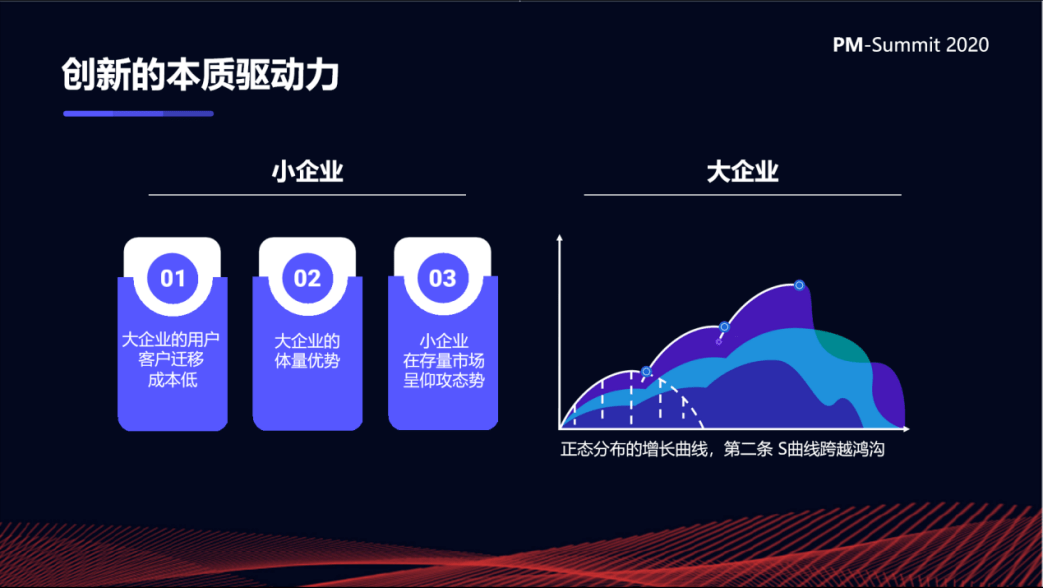 PM-Summit 2020

创新的本质驱动力

小企业

01
大企业的用户客户迁移成本低

02
大企业的体量优势

03
小企业在存量市场呈仰攻态势

大企业

正态分布的增长曲线，第二条 S曲线跨越鸿沟